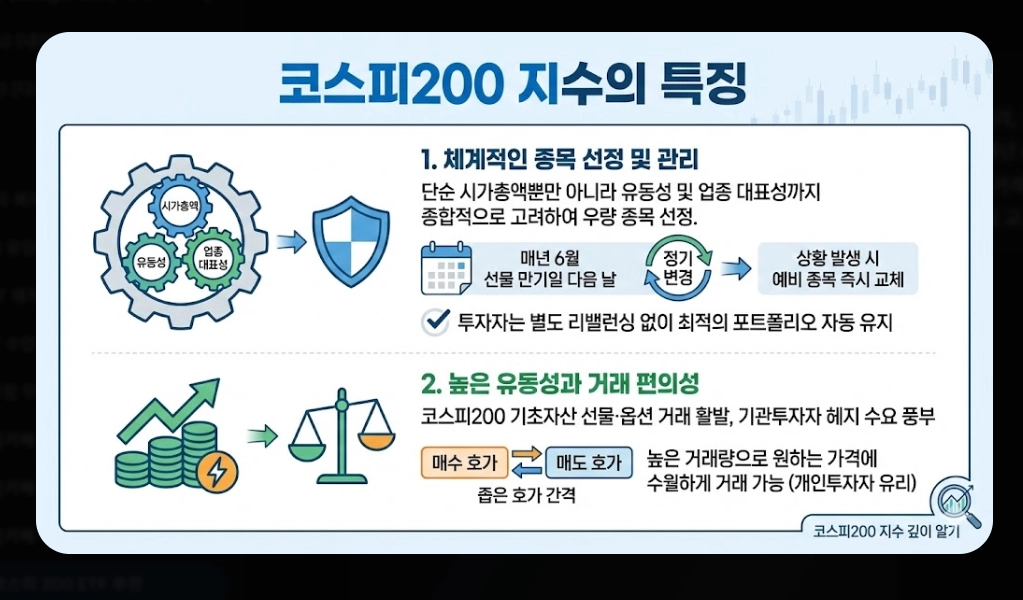 코스피200 지수의 특징

시가총액
유동성
업종 대표성

1. 체계적인 종목 선정 및 관리

단순 시가총액뿐만 아니라 유동성 및 업종 대표성까지 종합적으로 고려하여 우량 종목 선정.

매년 6월 선물 만기일 다음 날

정기 변경

상황 발생 시 예비 종목 즉시 교체

투자자는 별도 리밸런싱 없이 최적의 포트폴리오 자동 유지

2. 높은 유동성과 거래 편의성

코스피200 기초자산 선물·옵션 거래 활발, 기관투자자 헤지 수요 풍부

매수 호가
매도 호가
좁은 호가 간격

높은 거래량으로 원하는 가격에 수월하게 거래 가능 (개인투자자 유리)

코스피200 지수 깊이 알기